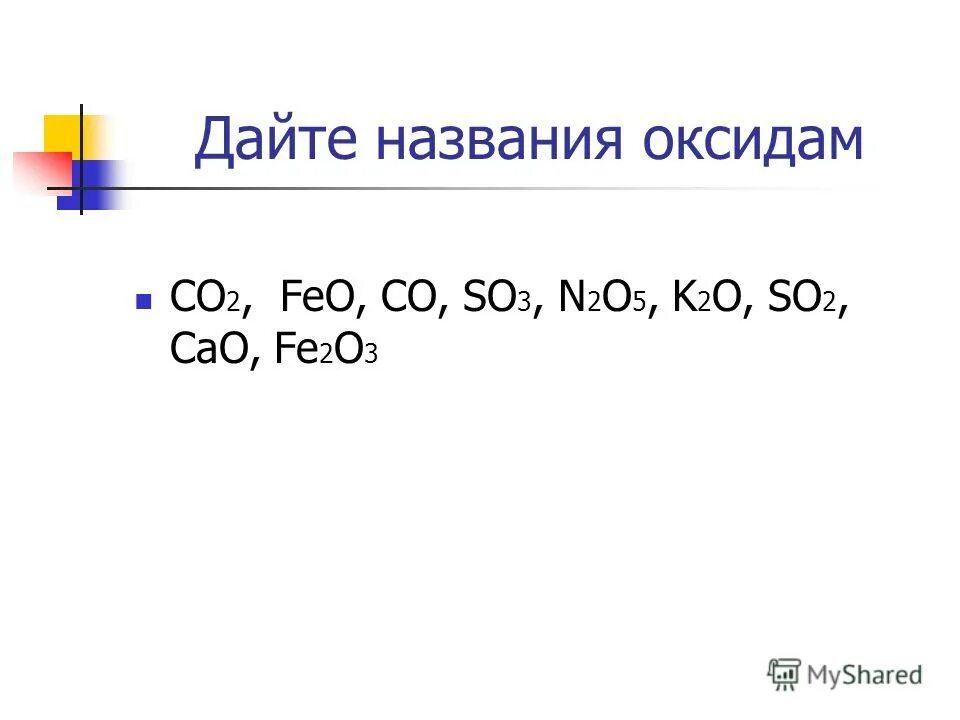 Дайте названия оксидам

$CO_2$, $FeO$, $CO$, $SO_3$, $N_2O_5$, $K_2O$, $SO_2$, $CaO$, $Fe_2O_3$

MyShared